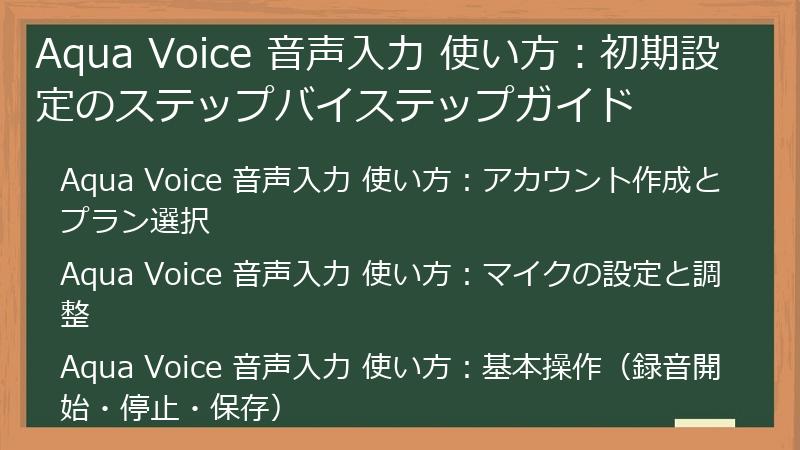 Aqua Voice 音声入力 使い方：初期設定のステップバイステップガイド

Aqua Voice 音声入力 使い方：アカウント作成とプラン選択

Aqua Voice 音声入力 使い方：マイクの設定と調整

Aqua Voice 音声入力 使い方：基本操作（録音開始・停止・保存）